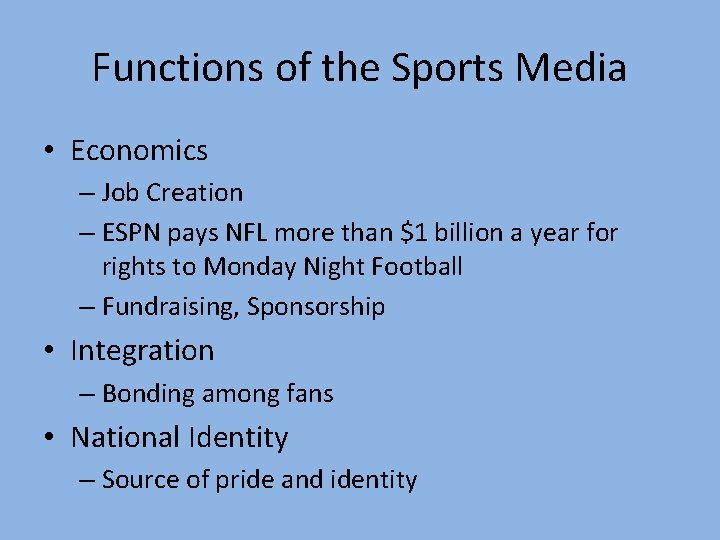 Functions of the Sports Media

• Economics
– Job Creation
– ESPN pays NFL more than \$1 billion a year for rights to Monday Night Football
– Fundraising, Sponsorship
• Integration
– Bonding among fans
• National Identity
– Source of pride and identity